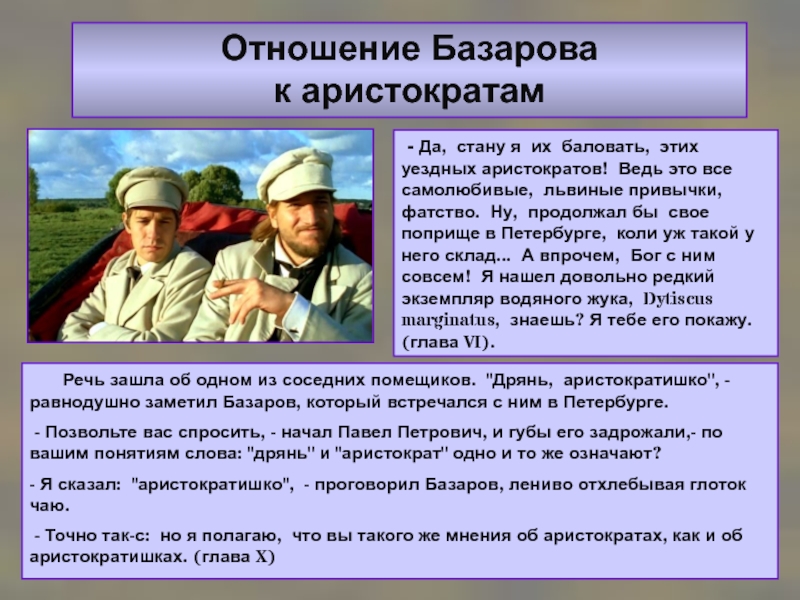 Отношение Базарова к аристократам

- Да, стану я их баловать, этих уездных аристократов! Ведь это все самолюбивые, львиные привычки, фатство. Ну, продолжал бы свое поприще в Петербурге, коли уж такой у него склад... А впрочем, Бог с ним совсем! Я нашел довольно редкий экземпляр водяного жука, Dytiscus marginatus, знаешь? Я тебе его покажу. (глава VI).

Речь зашла об одном из соседних помещиков. "Дрянь, аристократишко", - равнодушно заметил Базаров, который встречался с ним в Петербурге.

- Позвольте вас спросить, - начал Павел Петрович, и губы его задрожали,- по вашим понятиям слова: "дрянь" и "аристократ" одно и то же означают?

- Я сказал: "аристократишко", - проговорил Базаров, лениво отхлебывая глоток чаю.

- Точно так-с: но я полагаю, что вы такого же мнения об аристократах, как и об аристократишках. (глава X)